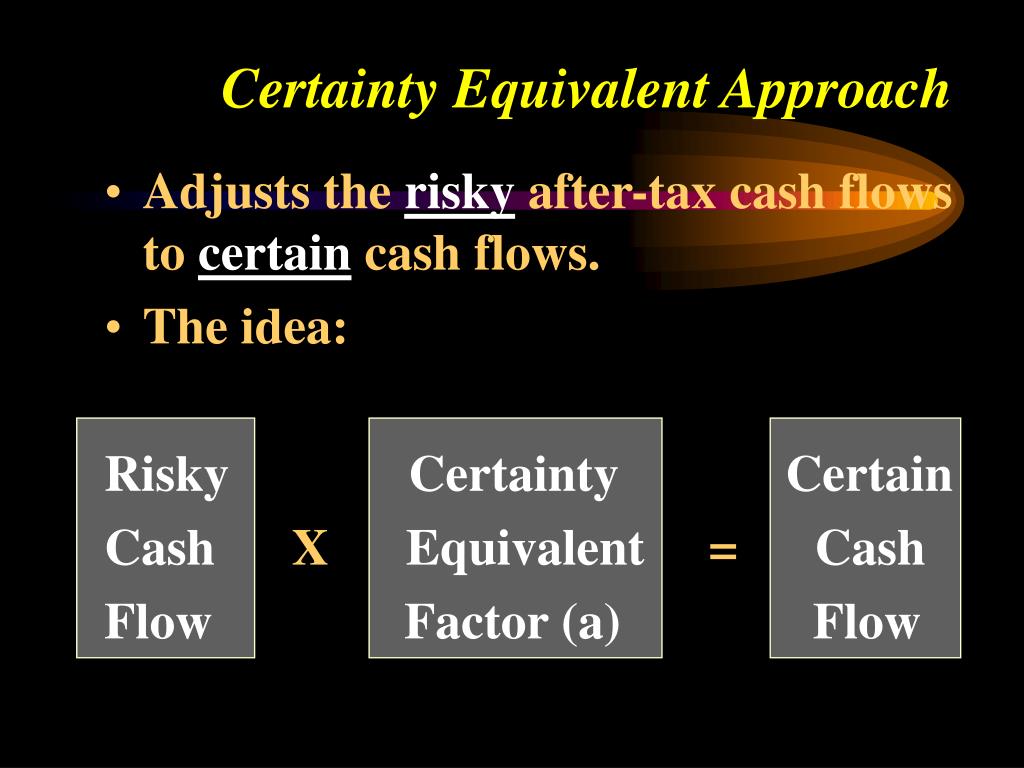 Certainty Equivalent Approach

• Adjusts the risky after-tax cash flows to certain cash flows.

• The idea:

Risky Cash Flow

X

Certainty Equivalent Factor (a)

=

Certain Cash Flow